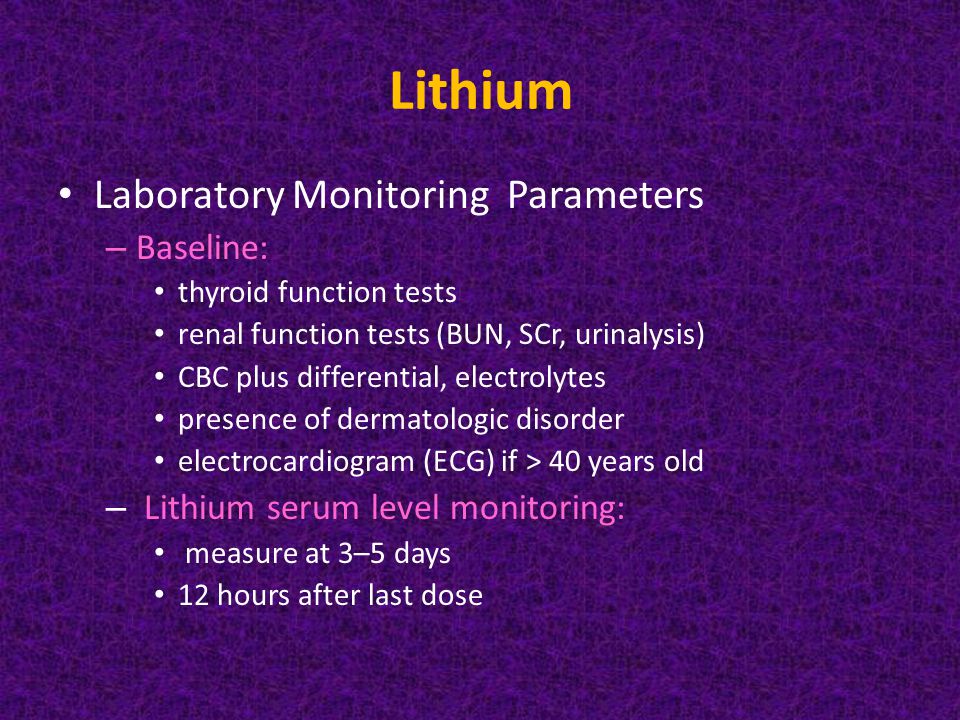 Lithium

• Laboratory Monitoring Parameters
– Baseline:
• thyroid function tests
• renal function tests (BUN, SCr, urinalysis)
• CBC plus differential, electrolytes
• presence of dermatologic disorder
• electrocardiogram (ECG) if > 40 years old
– Lithium serum level monitoring:
• measure at 3–5 days
• 12 hours after last dose